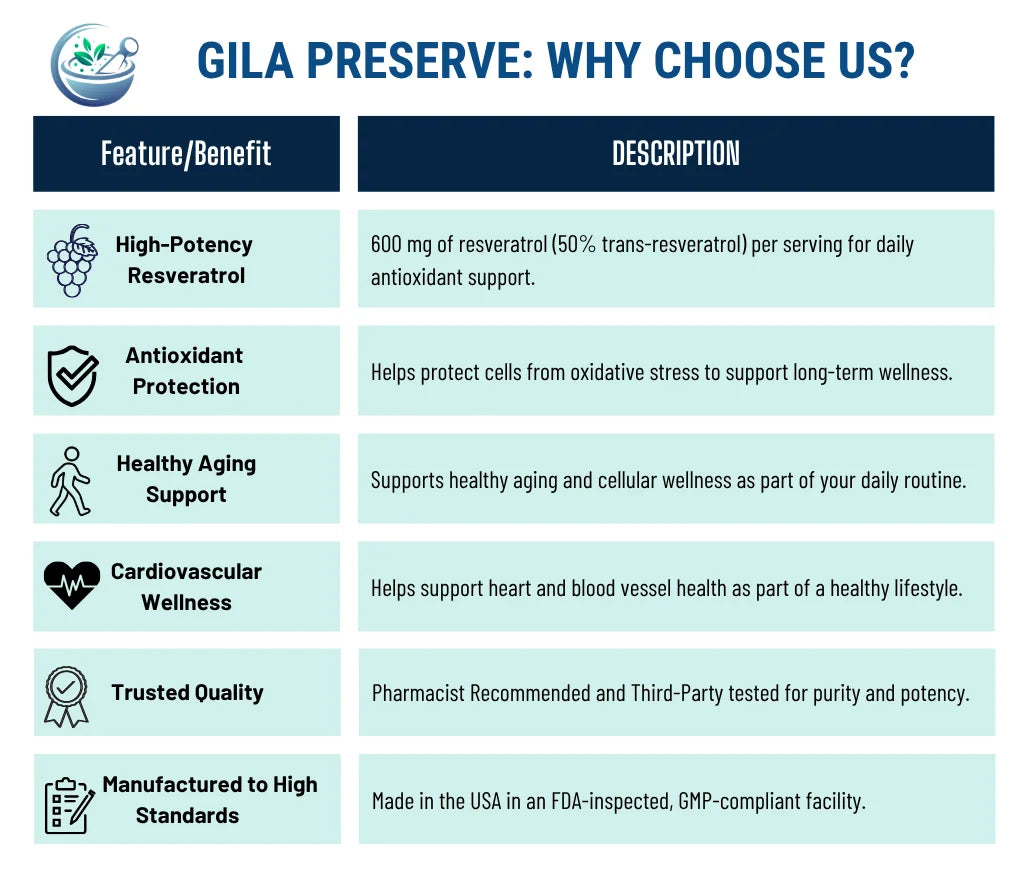 GILA PRESERVE: WHY CHOOSE US?

| Feature/Benefit | DESCRIPTION |
|---|---|
| High-Potency Resveratrol | 600 mg of resveratrol (50% trans-resveratrol) per serving for daily antioxidant support. |
| Antioxidant Protection | Helps protect cells from oxidative stress to support long-term wellness. |
| Healthy Aging Support | Supports healthy aging and cellular wellness as part of your daily routine. |
| Cardiovascular Wellness | Helps support heart and blood vessel health as part of a healthy lifestyle. |
| Trusted Quality | Pharmacist Recommended and Third-Party tested for purity and potency. |
| Manufactured to High Standards | Made in the USA in an FDA-inspected, GMP-compliant facility. |